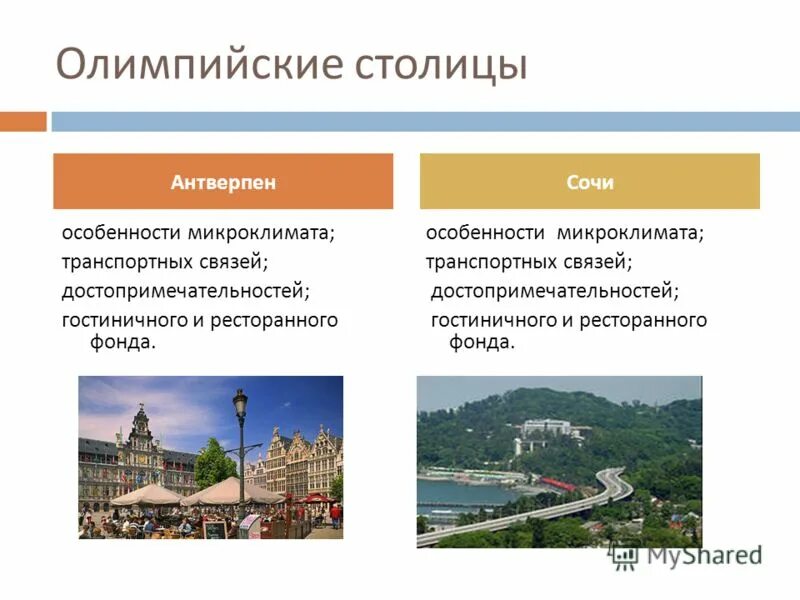 Олимпийские столицы

Антверпен

особенности микроклимата;
транспортных связей;
достопримечательностей;
гостиничного и ресторанного фонда.

Сочи

особенности микроклимата;
транспортных связей;
достопримечательностей;
гостиничного и ресторанного фонда.

MyShared